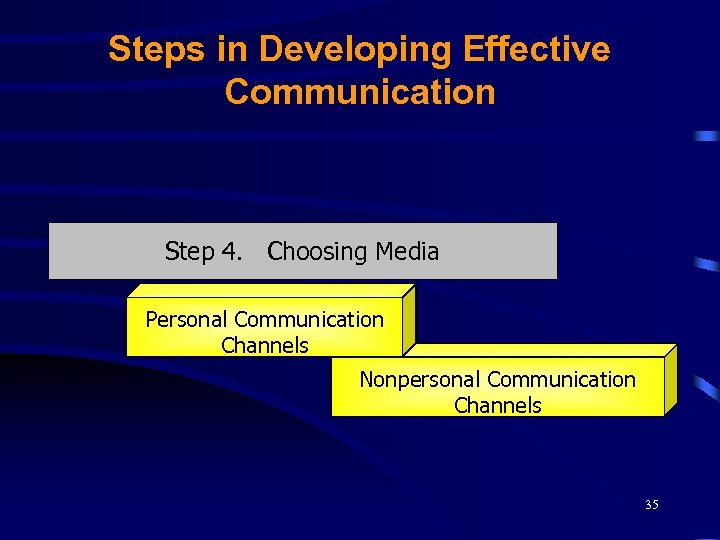 Steps in Developing Effective Communication

Step 4. Choosing Media

Personal Communication Channels

Nonpersonal Communication Channels

35